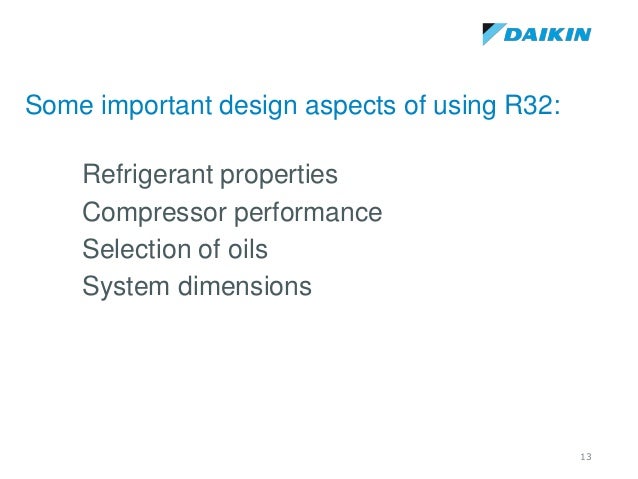 DAIKIN

Some important design aspects of using R32:

Refrigerant properties
Compressor performance
Selection of oils
System dimensions

13